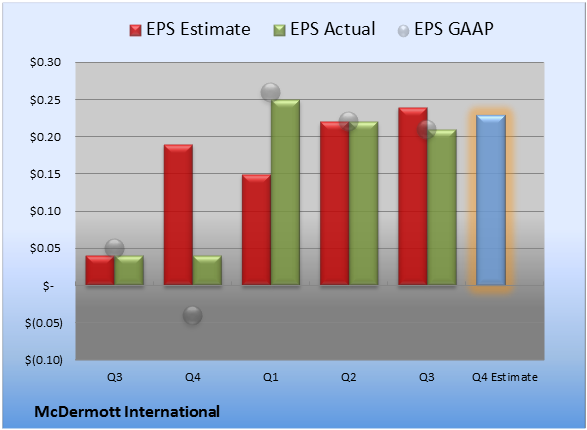 EPS Estimate EPS Actual EPS GAAP

\$0.30
\$0.25
\$0.20
\$0.15
\$0.10
\$0.05
\$-
\$(0.05)
\$(0.10)

Q3 Q4 Q1 Q2 Q3 Q4 Estimate

McDermott International